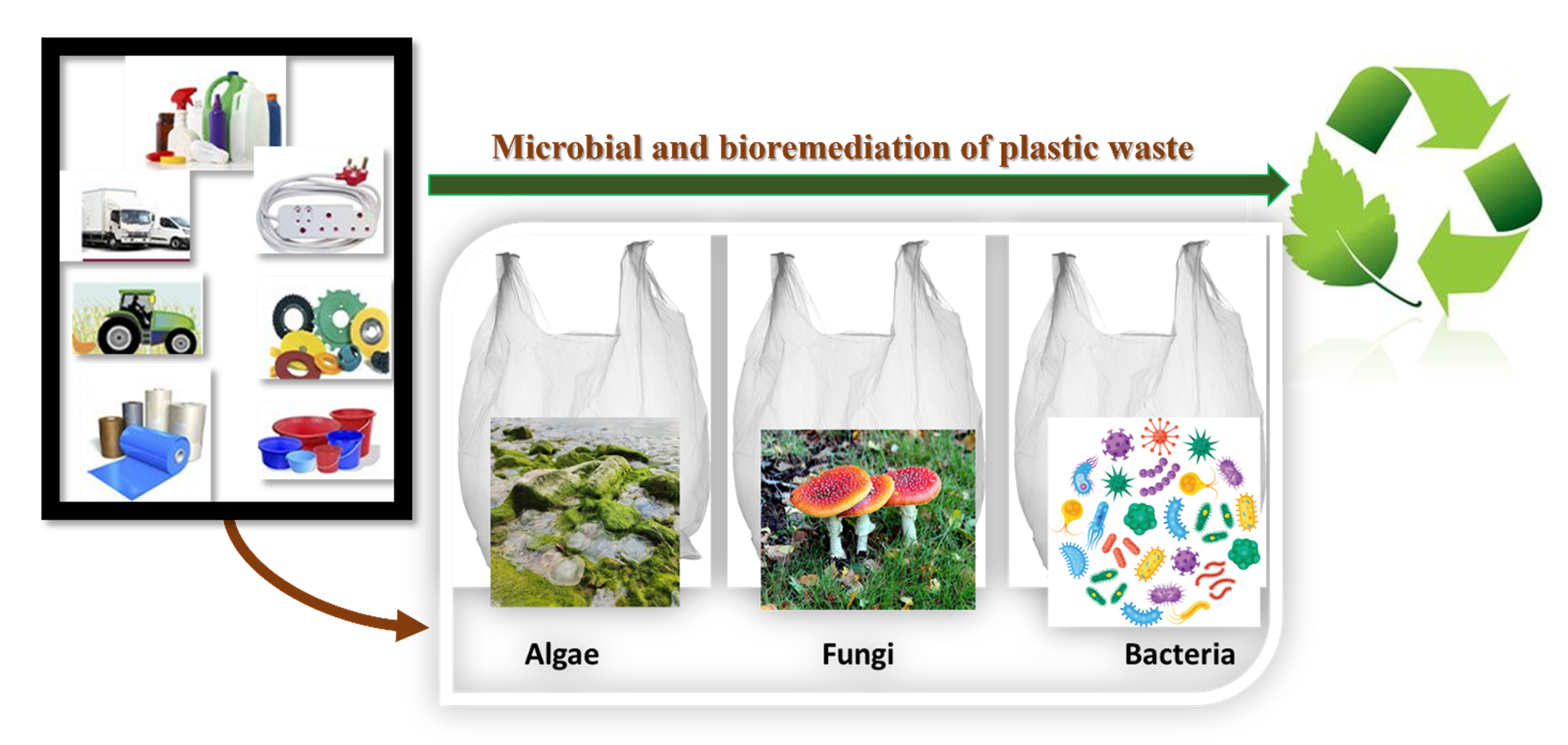 Microbial and bioremediation of plastic waste

Algae

Fungi

Bacteria